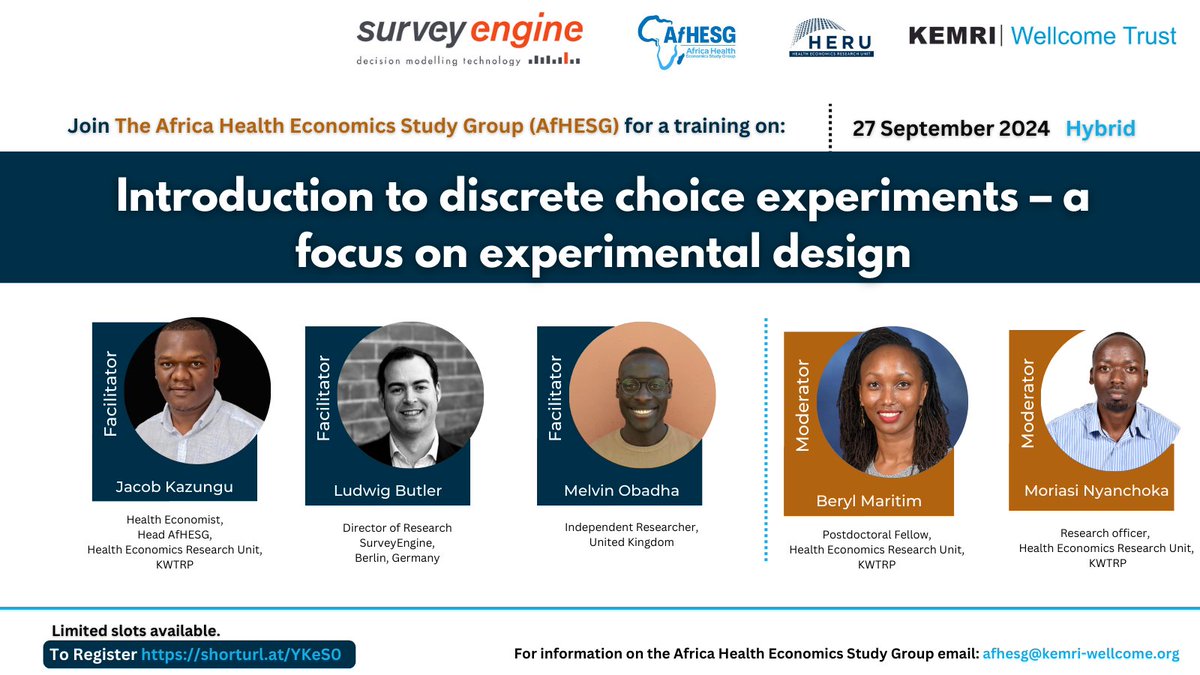 survey engine
decision modelling technology

AfHESG
Africa Health Economics Study Group

HERU
HEALTH ECONOMICS RESEARCH UNIT

KEMRI | Wellcome Trust

Join The Africa Health Economics Study Group (AfHESG) for a training on:

27 September 2024 Hybrid

Introduction to discrete choice experiments – a focus on experimental design

Facilitator
Jacob Kazungu
Health Economist, Head AfHESG, Health Economics Research Unit, KWTRP

Facilitator
Ludwig Butler
Director of Research SurveyEngine, Berlin, Germany

Facilitator
Melvin Obadha
Independent Researcher, United Kingdom

Moderator
Beryl Maritim
Postdoctoral Fellow, Health Economics Research Unit, KWTRP

Moderator
Moriasi Nyanchoka
Research officer, Health Economics Research Unit, KWTRP

Limited slots available.
To Register https://shorturl.at/YKeS0

For information on the Africa Health Economics Study Group email: afhesg@kemri-wellcome.org